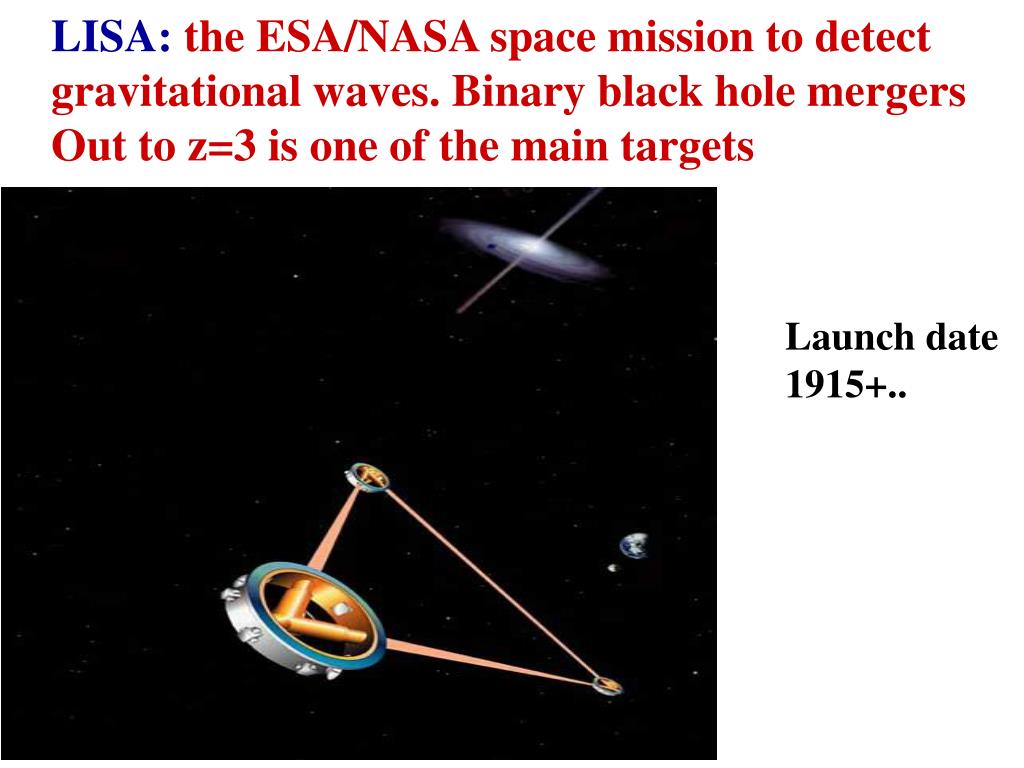 LISA: the ESA/NASA space mission to detect gravitational waves. Binary black hole mergers Out to z=3 is one of the main targets

Launch date 1915+..